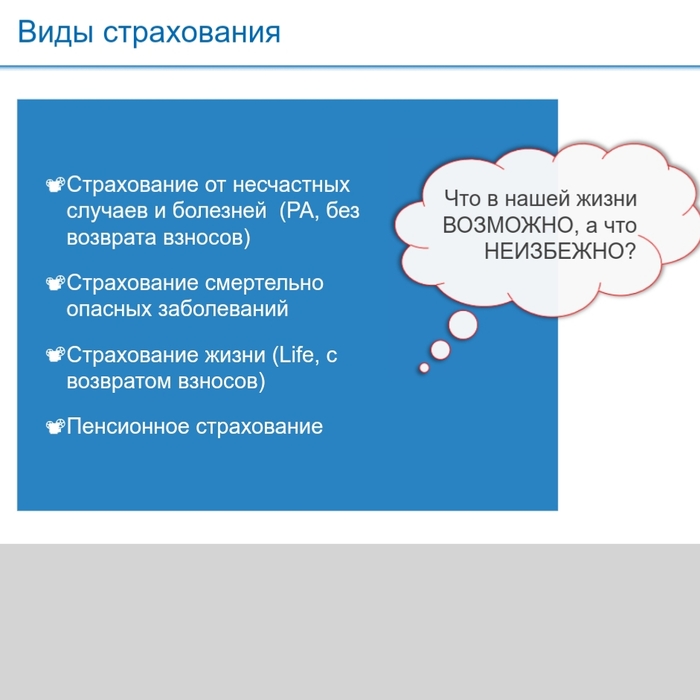 Виды страхования

Страхование от несчастных случаев и болезней (PA, без возврата взносов)

Страхование смертельно опасных заболеваний

Страхование жизни (Life, с возвратом взносов)

Пенсионное страхование

Что в нашей жизни ВОЗМОЖНО, а что НЕИЗБЕЖНО?